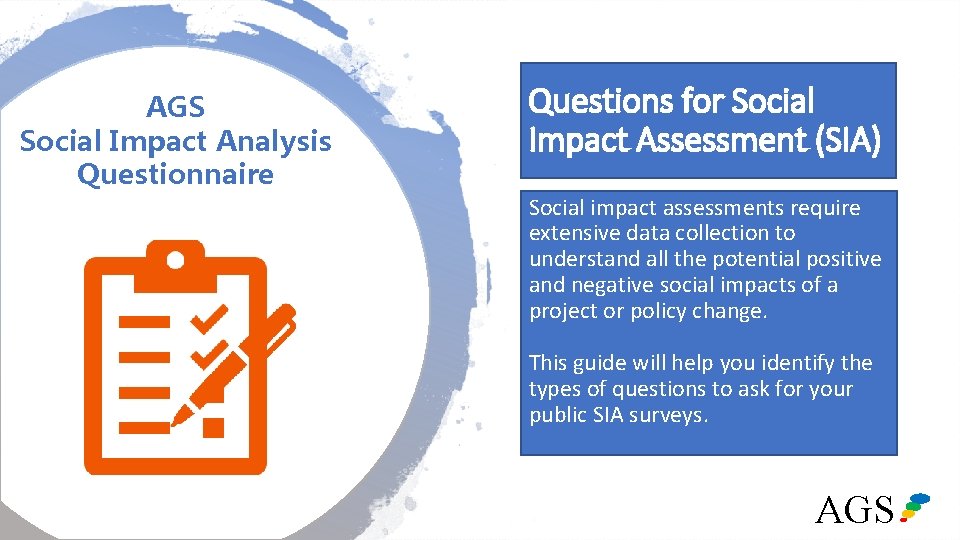 AGS
Social Impact Analysis
Questionnaire

Questions for Social Impact Assessment (SIA)

Social impact assessments require extensive data collection to understand all the potential positive and negative social impacts of a project or policy change.

This guide will help you identify the types of questions to ask for your public SIA surveys.

AGS